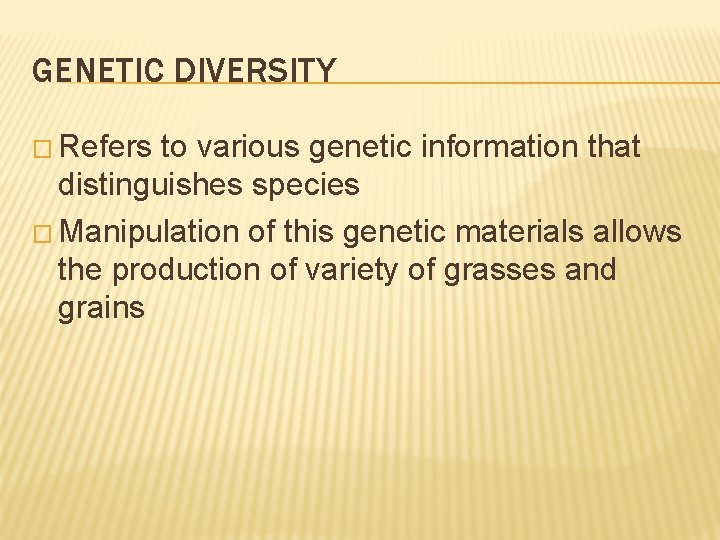 GENETIC DIVERSITY

□ Refers to various genetic information that distinguishes species

□ Manipulation of this genetic materials allows the production of variety of grasses and grains